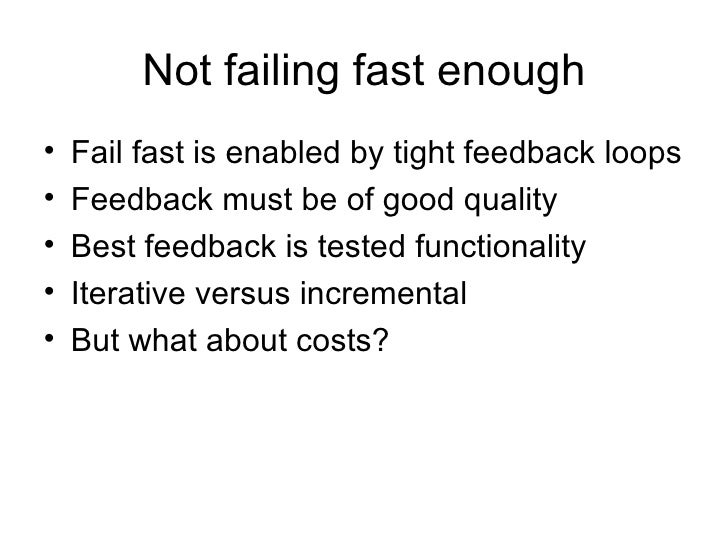 Not failing fast enough

• Fail fast is enabled by tight feedback loops
• Feedback must be of good quality
• Best feedback is tested functionality
• Iterative versus incremental
• But what about costs?